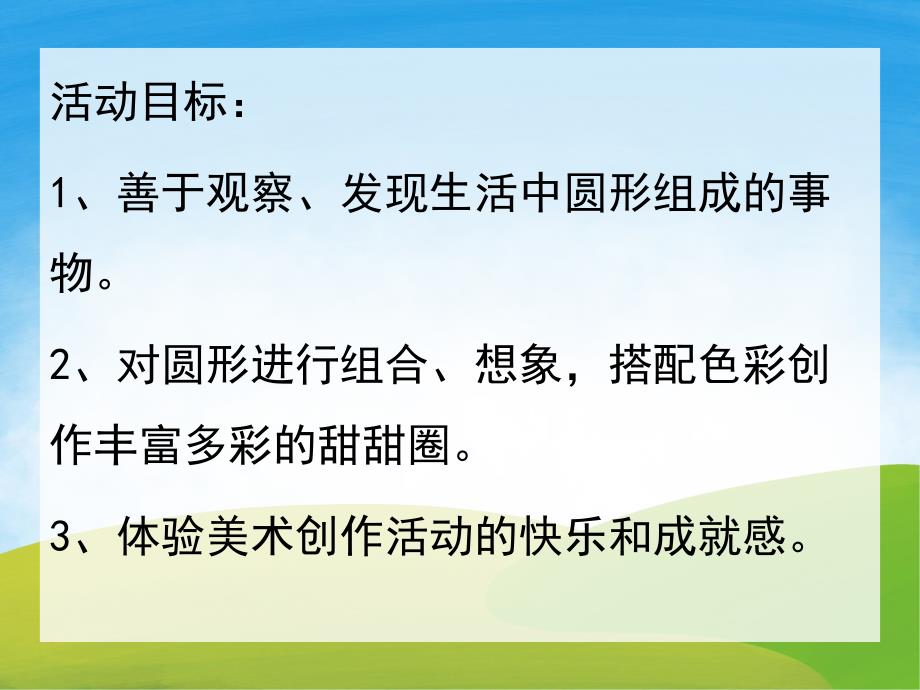 活动目标：

1、善于观察、发现生活中圆形组成的事物。

2、对圆形进行组合、想象，搭配色彩创作丰富多彩的甜甜圈。

3、体验美术创作活动的快乐和成就感。